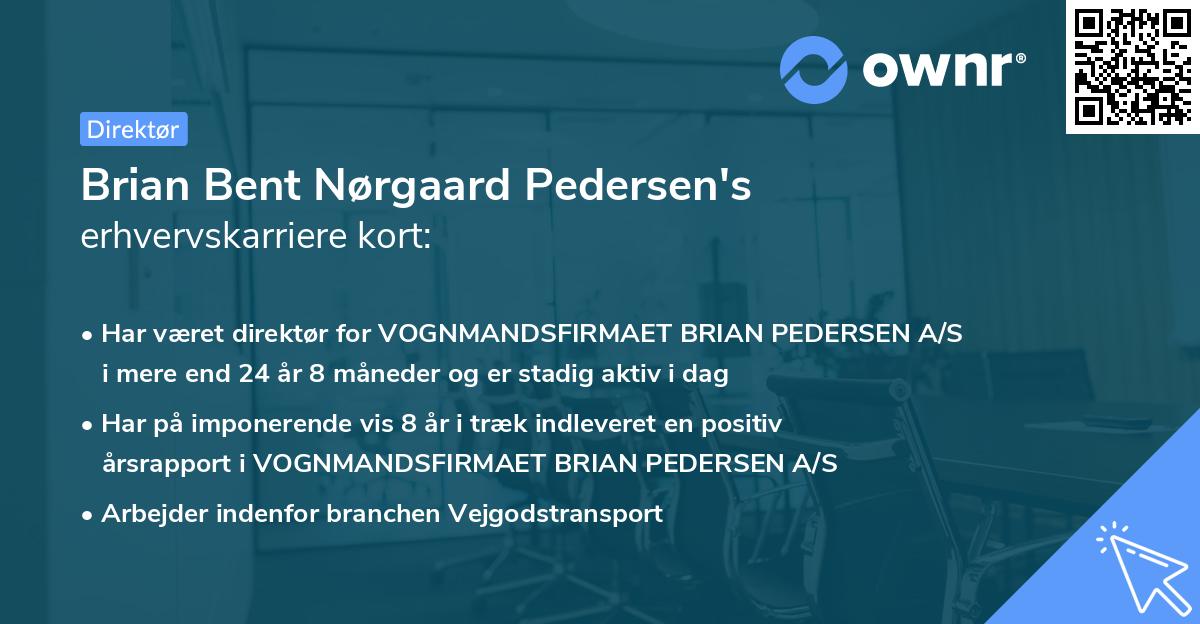 ownr®

Direktør

Brian Bent Nørgaard Pedersen's erhvervskarriere kort:

• Har været direktør for VOGNMANDSFIRMAET BRIAN PEDERSEN A/S i mere end 24 år 8 måneder og er stadig aktiv i dag

• Har på imponerende vis 8 år i træk indleveret en positiv årsrapport i VOGNMANDSFIRMAET BRIAN PEDERSEN A/S

• Arbejder indenfor branchen Vejgodstransport